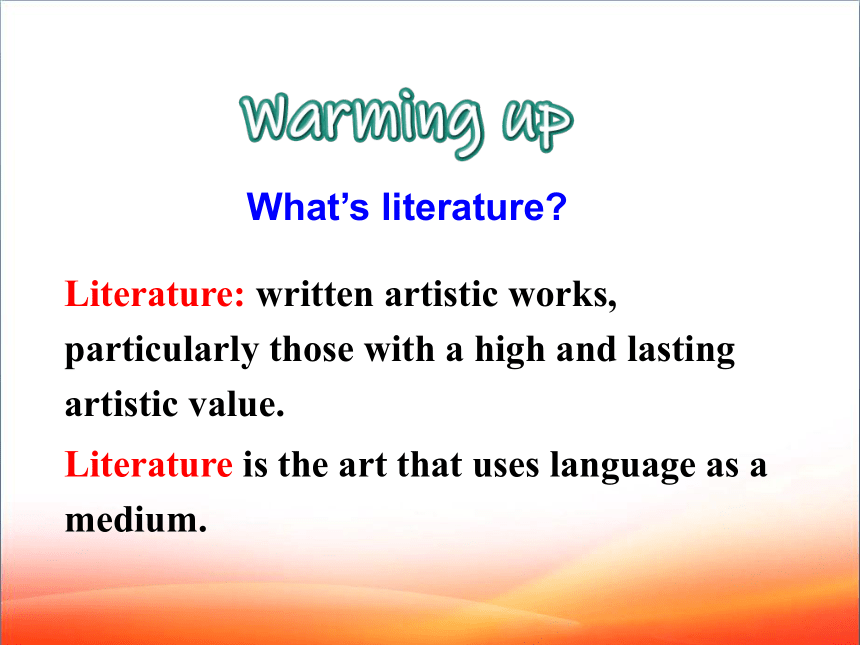 Warming up

What’s literature?

Literature: written artistic works, particularly those with a high and lasting artistic value.

Literature is the art that uses language as a medium.